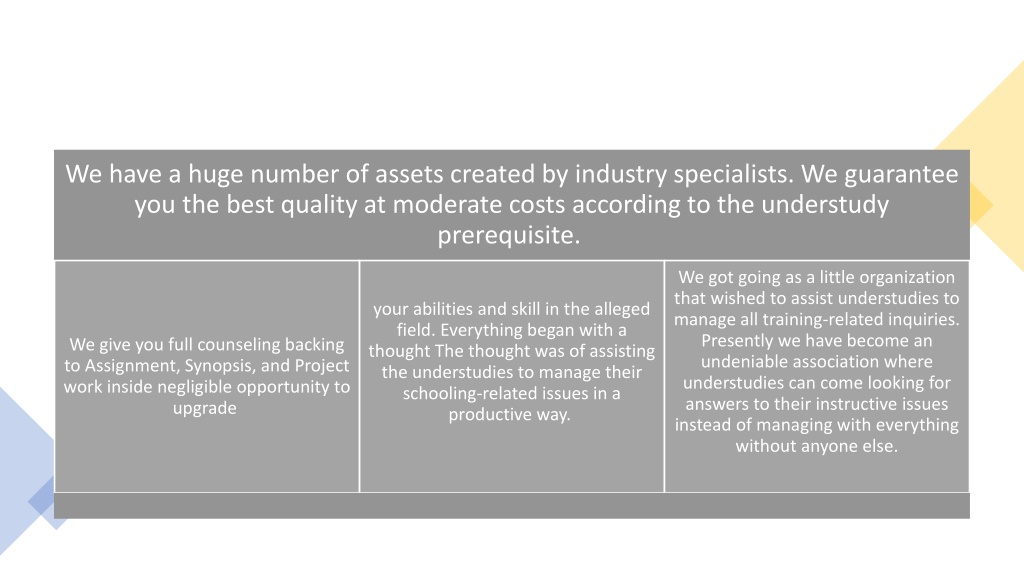 We have a huge number of assets created by industry specialists. We guarantee you the best quality at moderate costs according to the understudy prerequisite.

We give you full counseling backing to Assignment, Synopsis, and Project work inside negligible opportunity to upgrade

your abilities and skill in the alleged field. Everything began with a thought The thought was of assisting the understudies to manage their schooling-related issues in a productive way.

We got going as a little organization that wished to assist understudies to manage all training-related inquiries. Presently we have become an undeniable association where understudies can come looking for answers to their instructive issues instead of managing with everything without anyone else.